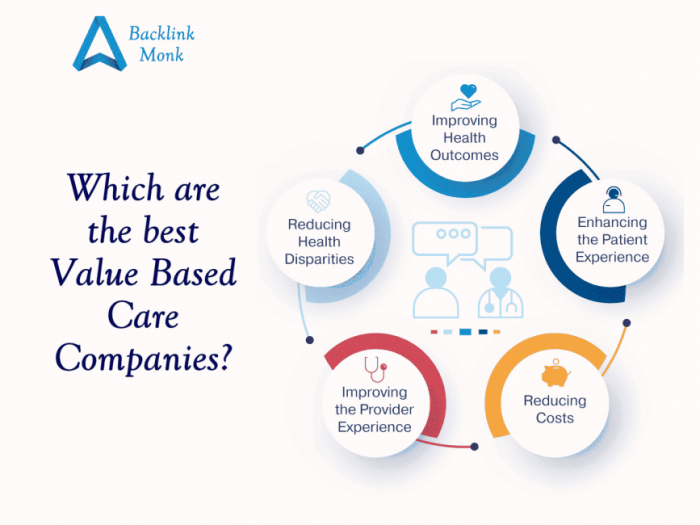 Backlink Monk

Which are the best Value Based Care Companies?

Improving Health Outcomes

Enhancing the Patient Experience

Reducing Costs

Improving the Provider Experience

Reducing Health Disparities